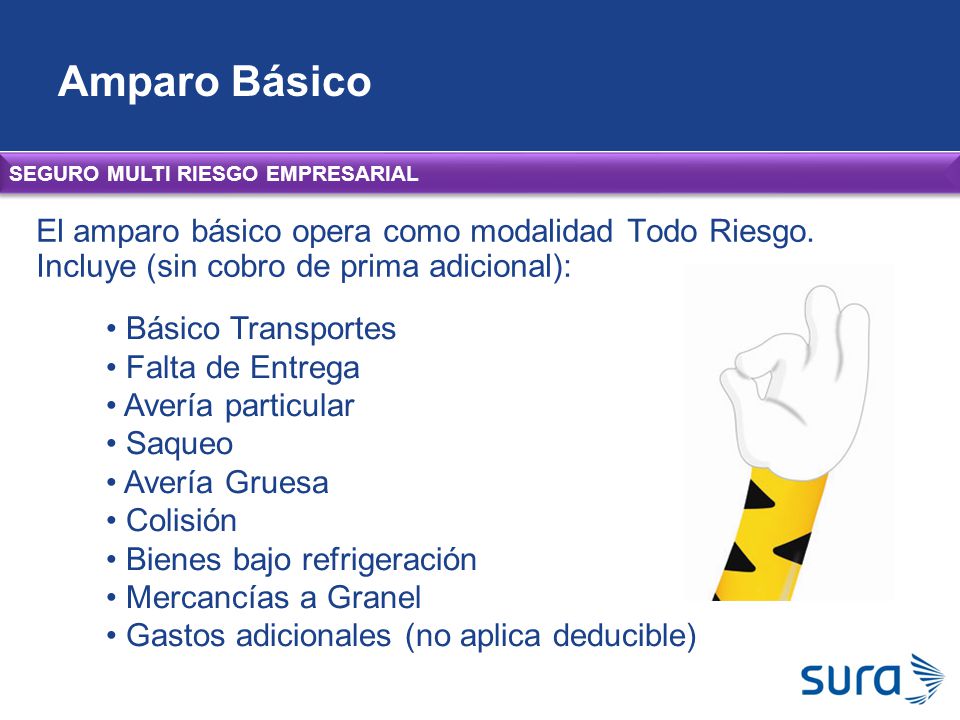 Amparo Básico

SEGURO MULTI RIESGO EMPRESARIAL

El amparo básico opera como modalidad Todo Riesgo. Incluye (sin cobro de prima adicional):

• Básico Transportes
• Falta de Entrega
• Avería particular
• Saqueo
• Avería Gruesa
• Colisión
• Bienes bajo refrigeración
• Mercancías a Granel
• Gastos adicionales (no aplica deducible)

sura